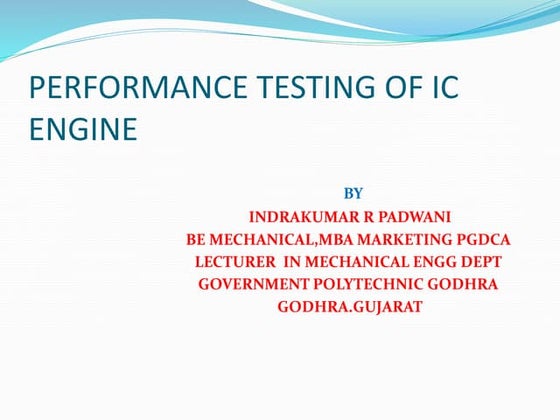 PERFORMANCE TESTING OF IC ENGINE

BY
INDRAKUMAR R PADWANI
BE MECHANICAL,MBA MARKETING PGDCA
LECTURER IN MECHANICAL ENGG DEPT
GOVERNMENT POLYTECHNIC GODHRA
GODHRA.GUJARAT